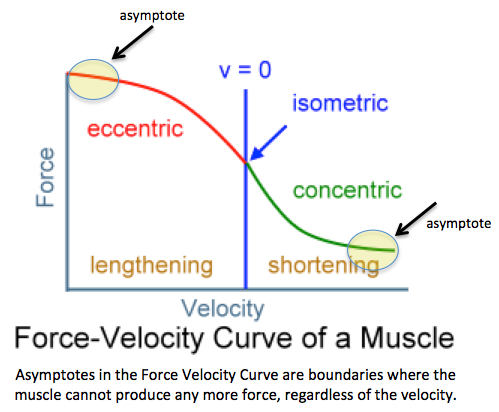 asymptote

v = 0

isometric

eccentric

Force

concentric

asymptote

lengthening

shortening

Velocity

Force-Velocity Curve of a Muscle

Asymptotes in the Force Velocity Curve are boundaries where the muscle cannot produce any more force, regardless of the velocity.